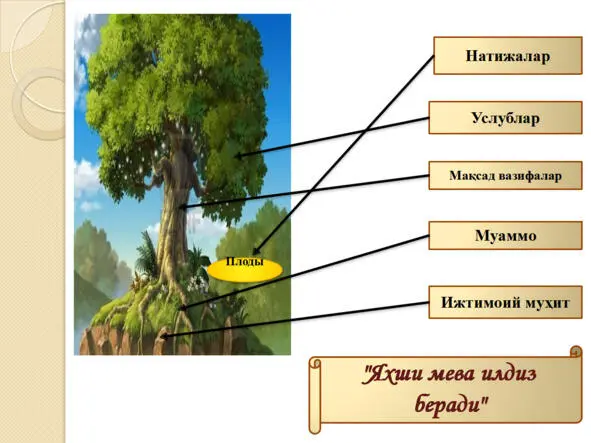 Плоды

Натижалар

Услублар

Мақсад вазифалар

Муаммо

Ижтимоий муҳит

"Яхши мева илдиз беради"